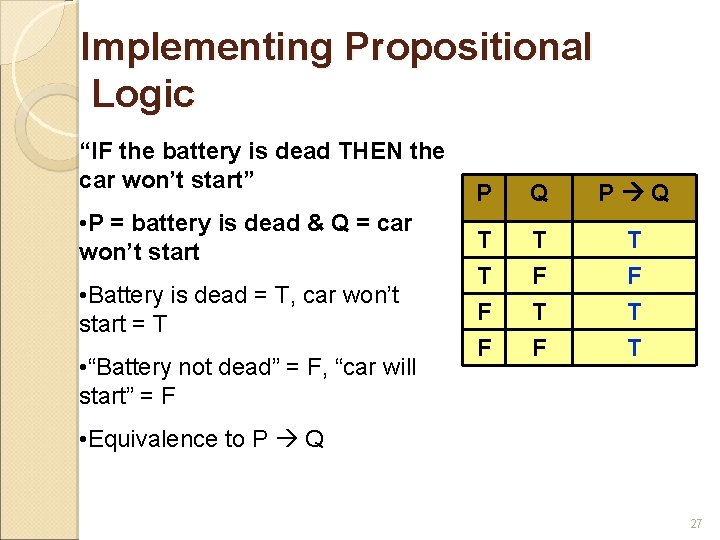 Implementing Propositional Logic

“IF the battery is dead THEN the car won’t start”

•P = battery is dead & Q = car won’t start

•Battery is dead = T, car won’t start = T

•“Battery not dead” = F, “car will start” = F

•Equivalence to P → Q

| P | Q | P → Q |
|---|---|---|
| T | T | T |
| T | F | F |
| F | T | T |
| F | F | T |

27